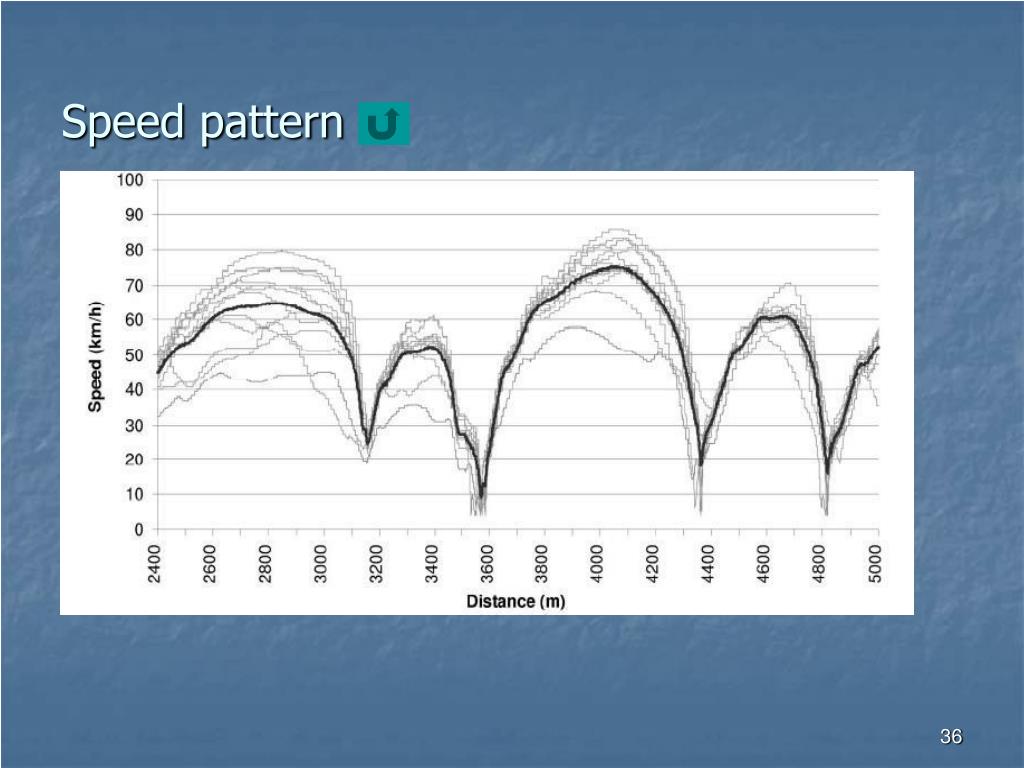 Speed pattern

100
90
80
70
60
50
40
30
20
10
0

Speed (km/h)

2400
2600
2800
3000
3200
3400
3600
3800
4000
4200
4400
4600
4800
5000

Distance (m)

36